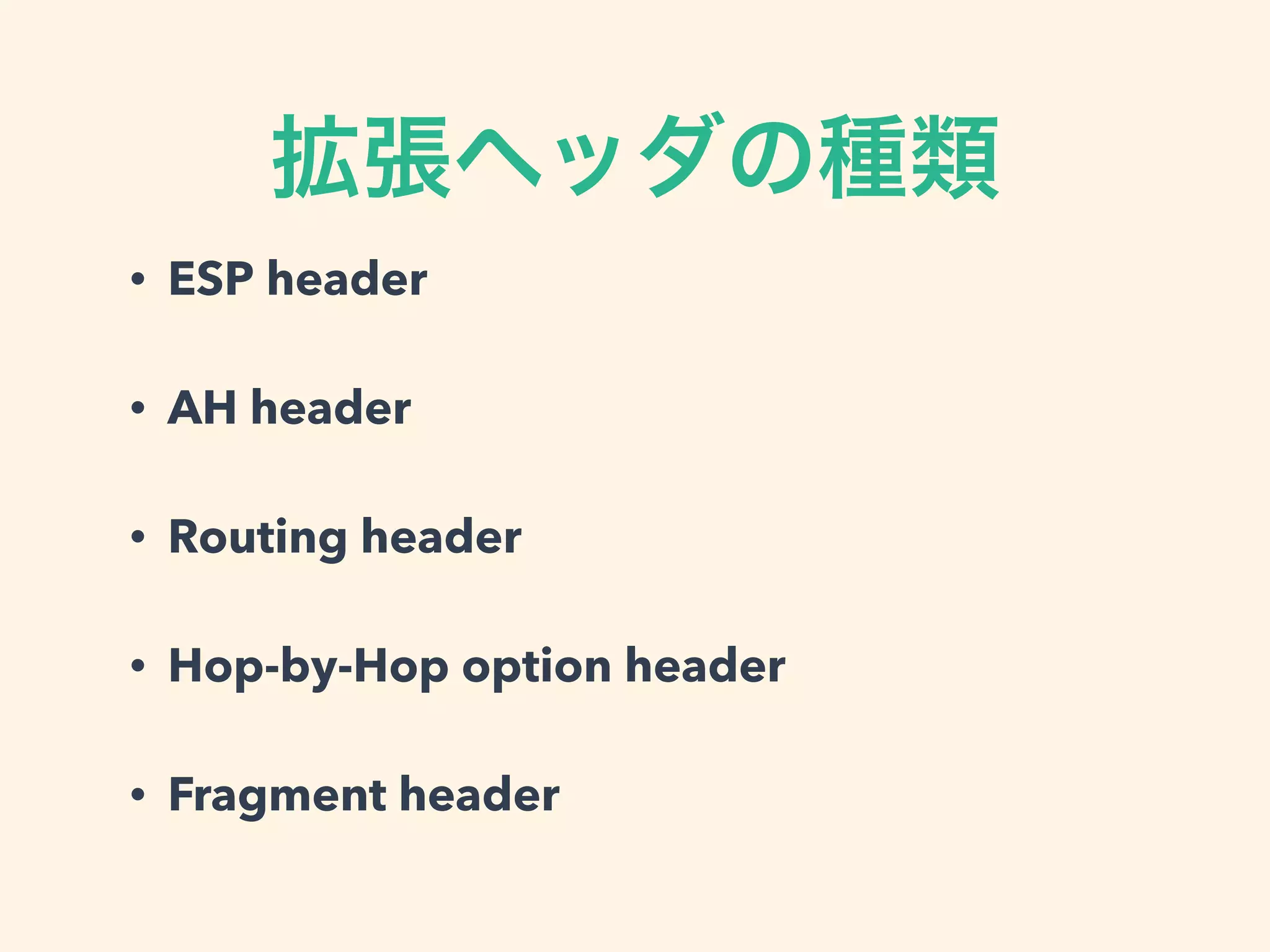 拡張ヘッダの種類

• ESP header

• AH header

• Routing header

• Hop-by-Hop option header

• Fragment header